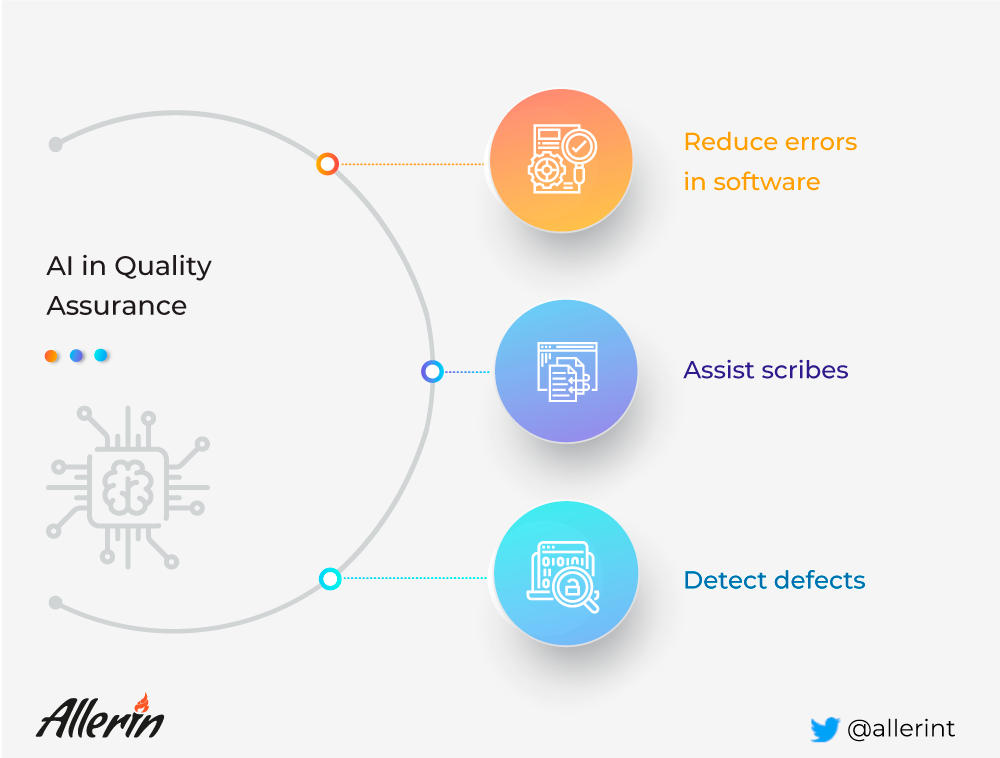 AI in Quality Assurance

Reduce errors in software

Assist scribes

Detect defects

Allerin

@allerint